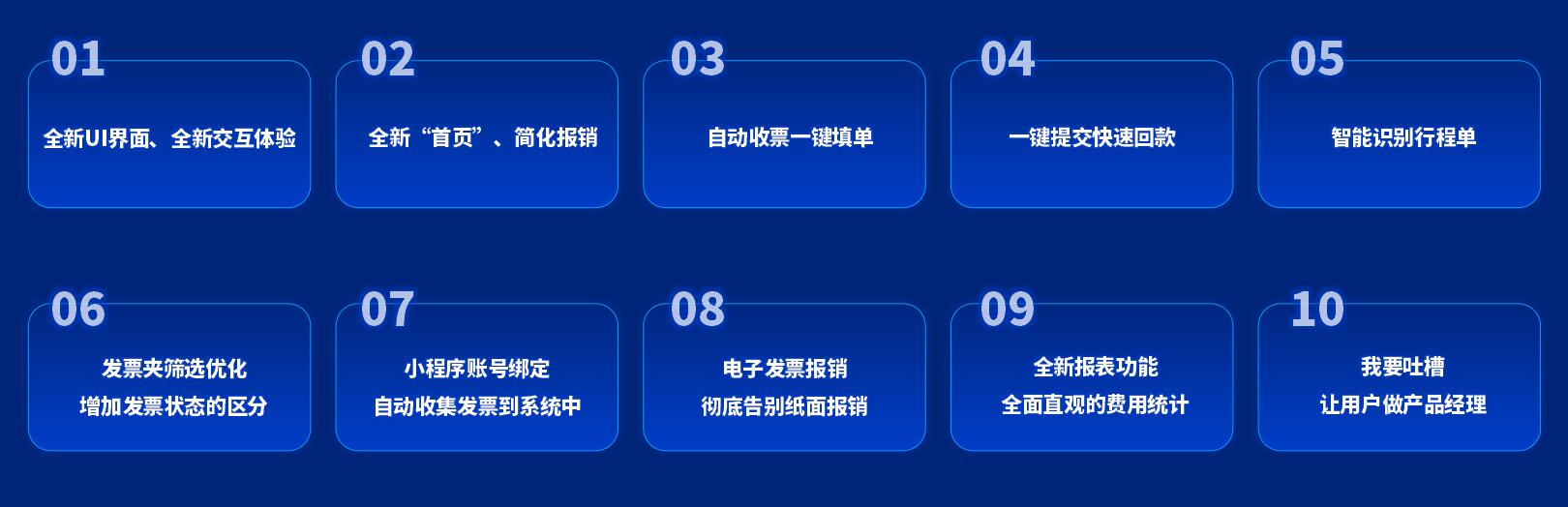 01
全新UI界面、全新交互体验

02
全新“首页”、简化报销

03
自动收票一键填单

04
一键提交快速回款

05
智能识别行程单

06
发票夹筛选优化
增加发票状态的区分

07
小程序账号绑定
自动收集发票到系统中

08
电子发票报销
彻底告别纸面报销

09
全新报表功能
全面直观的费用统计

10
我要吐槽
让用户做产品经理